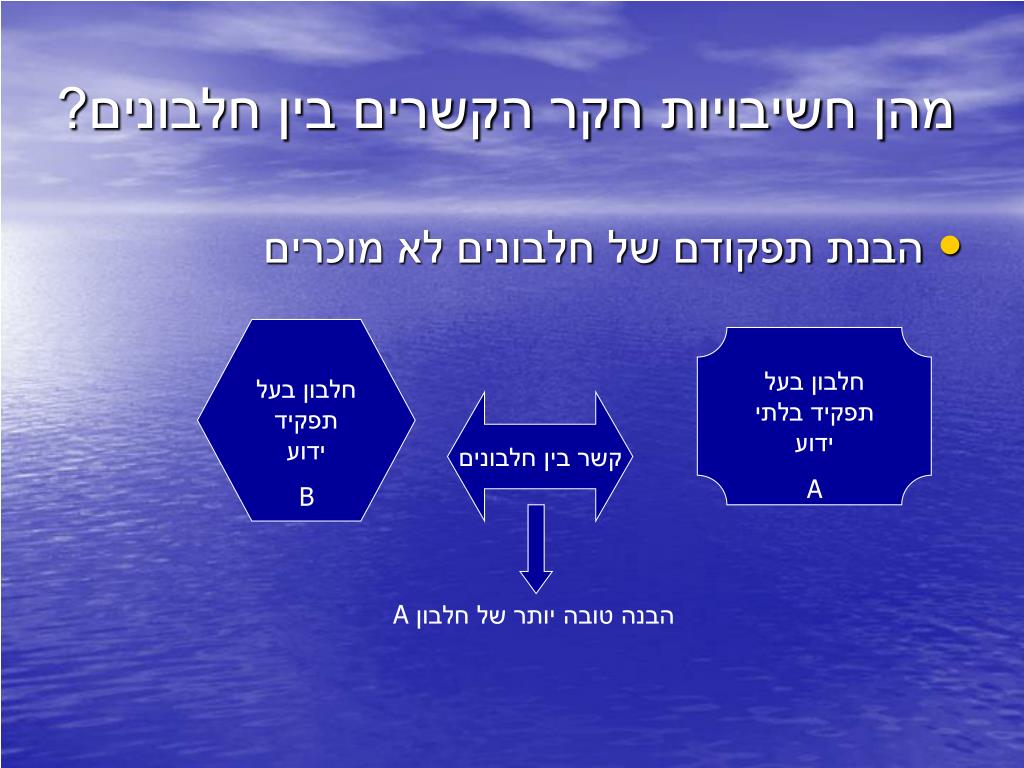 מהן חשיבויות חקר הקשרים בין חלבונים?

• הבנת תפקודם של חלבונים לא מוכרים

חלבון בעל תפקיד בלתי ידוע
A

קשר בין חלבונים

חלבון בעל תפקיד ידוע
B

הבנה טובה יותר של חלבון A